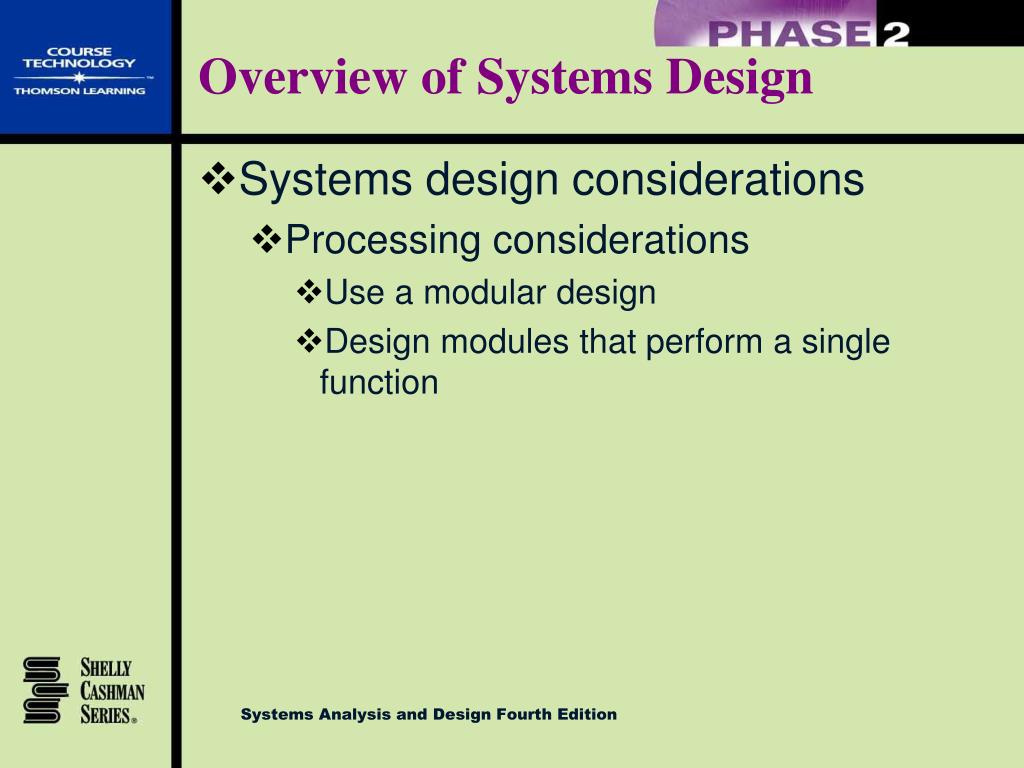 COURSE TECHNOLOGY
THOMSON LEARNING

PHASE 2

Overview of Systems Design

❖Systems design considerations
❖Processing considerations
❖Use a modular design
❖Design modules that perform a single function

SHELLY CASHMAN SERIES®

Systems Analysis and Design Fourth Edition